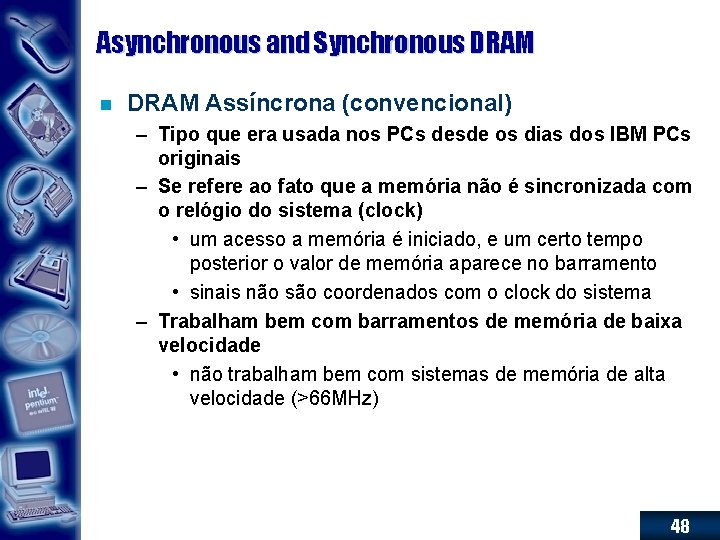 Asynchronous and Synchronous DRAM

DRAM Assíncrona (convencional)

– Tipo que era usada nos PCs desde os dias dos IBM PCs originais

– Se refere ao fato que a memória não é sincronizada com o relógio do sistema (clock)

• um acesso a memória é iniciado, e um certo tempo posterior o valor de memória aparece no barramento

• sinais não são coordenados com o clock do sistema

– Trabalham bem com barramentos de memória de baixa velocidade

• não trabalham bem com sistemas de memória de alta velocidade (>66MHz)

intel pentium

48